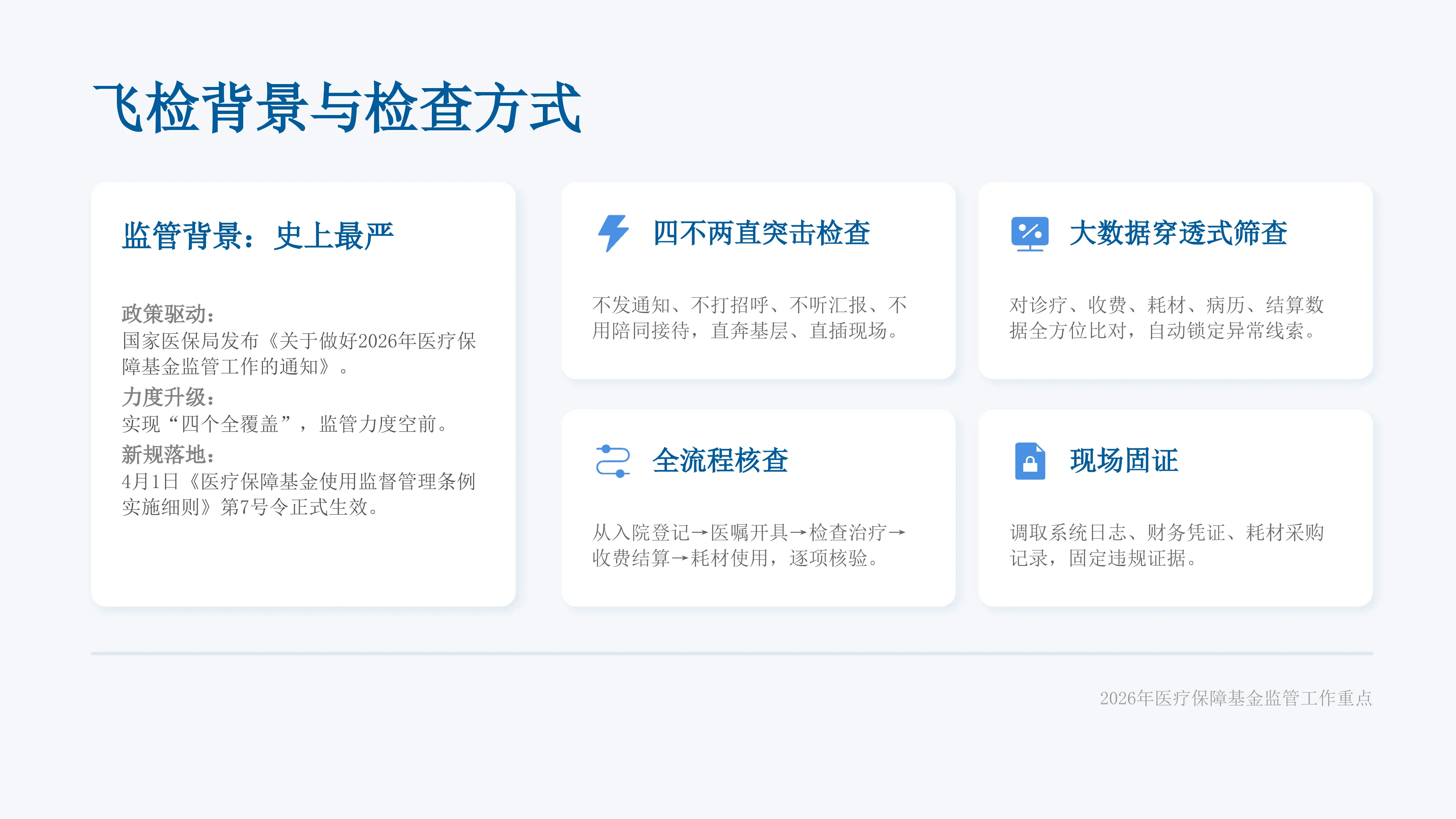 飞检背景与检查方式

监管背景：史上最严

政策驱动：
国家医保局发布《关于做好2026年医疗保障基金监管工作的通知》。
力度升级：
实现“四个全覆盖”，监管力度空前。
新规落地：
4月1日《医疗保障基金使用监督管理条例实施细则》第7号令正式生效。

四不两直突击检查

不发通知、不打招呼、不听汇报、不用陪同接待，直奔基层、直插现场。

大数据穿透式筛查

对诊疗、收费、耗材、病历、结算数据全方位比对，自动锁定异常线索。

全流程核查

从入院登记→医嘱开具→检查治疗→收费结算→耗材使用，逐项核验。

现场固证

调取系统日志、财务凭证、耗材采购记录，固定违规证据。

2026年医疗保障基金监管工作重点